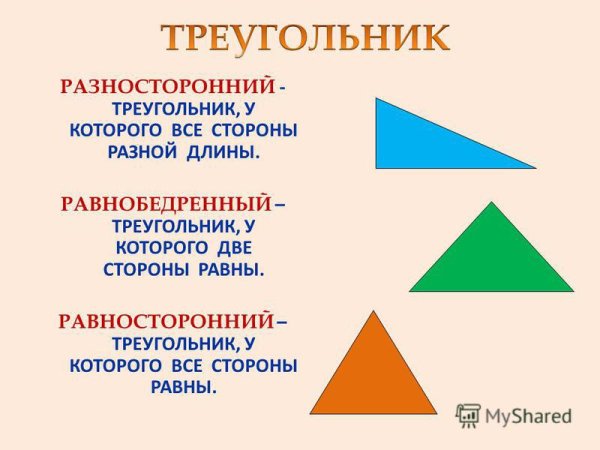 ТРЕУГОЛЬНИК

РАЗНОСТОРОННИЙ - ТРЕУГОЛЬНИК, У КОТОРОГО ВСЕ СТОРОНЫ РАЗНОЙ ДЛИНЫ.

РАВНОБЕДРЕННЫЙ – ТРЕУГОЛЬНИК, У КОТОРОГО ДВЕ СТОРОНЫ РАВНЫ.

РАВНОСТОРОННИЙ – ТРЕУГОЛЬНИК, У КОТОРОГО ВСЕ СТОРОНЫ РАВНЫ.

MyShared